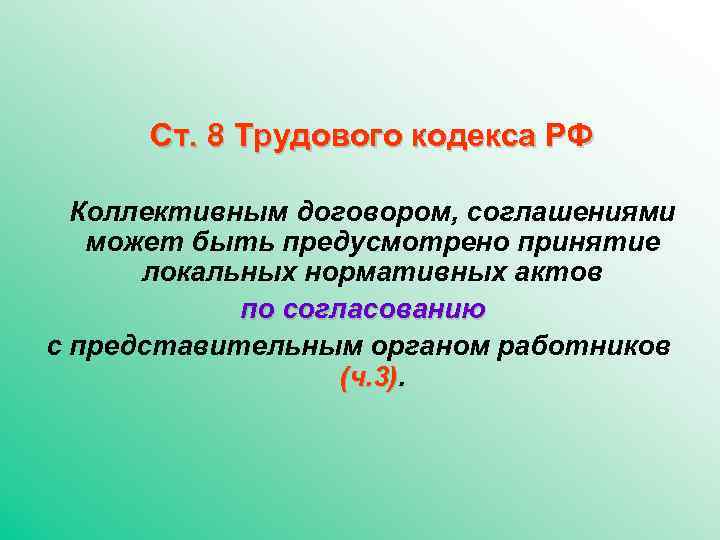 Ст. 8 Трудового кодекса РФ

Коллективным договором, соглашениями может быть предусмотрено принятие локальных нормативных актов по согласованию с представительным органом работников (ч.3).